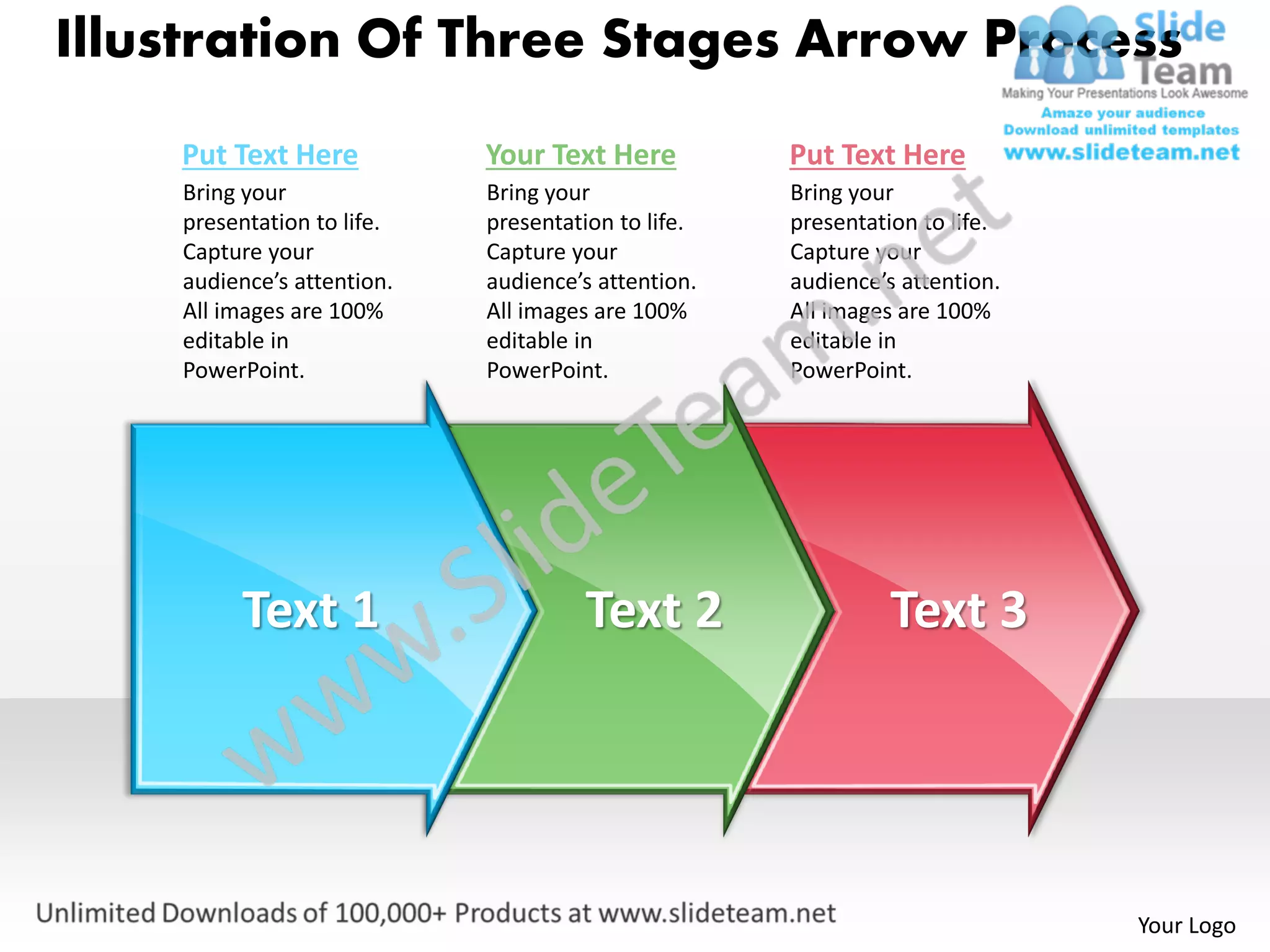 Illustration Of Three Stages Arrow Process

Slide Team
Making Your Presentations Look Awesome
Amaze your audience
Download unlimited templates
www.slideteam.net

Put Text Here
Bring your presentation to life. Capture your audience's attention. All images are 100% editable in PowerPoint.

Your Text Here
Bring your presentation to life. Capture your audience's attention. All images are 100% editable in PowerPoint.

Put Text Here
Bring your presentation to life. Capture your audience's attention. All images are 100% editable in PowerPoint.

www.SlideTeam.net

Text 1

Text 2

Text 3

Unlimited Downloads of 100,000+ Products at www.slideteam.net

Your Logo